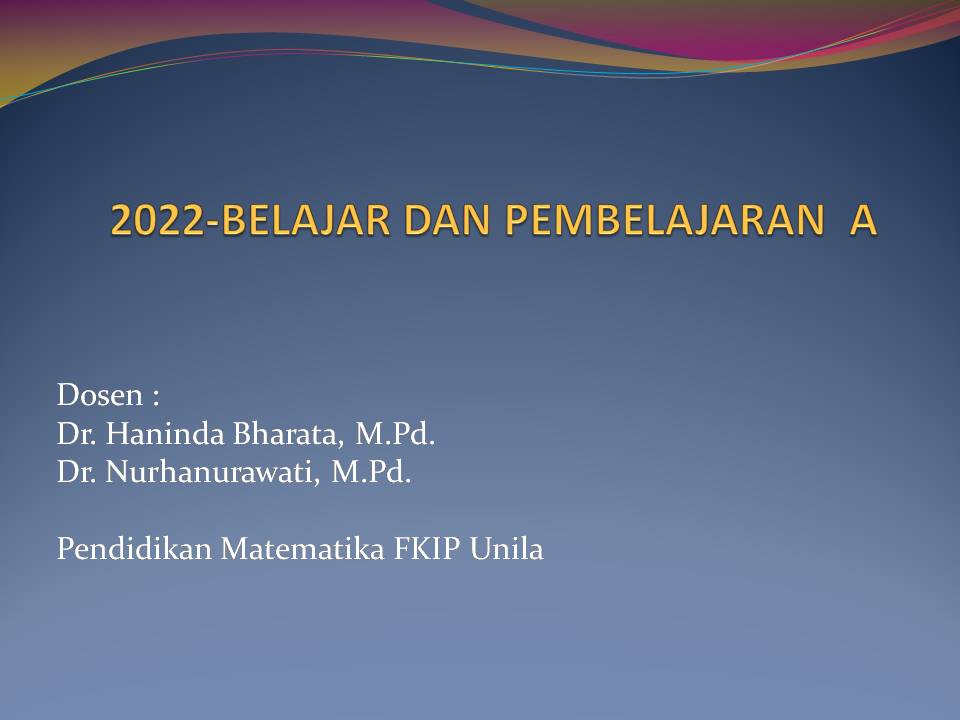 2022-BELAJAR DAN PEMBELAJARAN  A

Dosen :
Dr. Haninda Bharata, M.Pd.
Dr. Nurhanurawati, M.Pd.

Pendidikan Matematika FKIP Unila